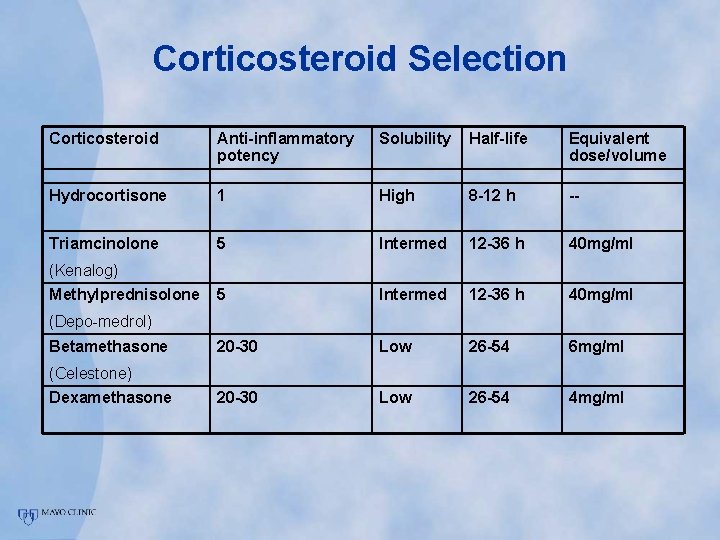 Corticosteroid Selection

| Corticosteroid | Anti-inflammatory potency | Solubility | Half-life | Equivalent dose/volume |
|---|---|---|---|---|
| | | | | |
| Hydrocortisone | 1 | High | 8-12 h | -- |
| Triamcinolone (Kenalog) | 5 | Intermed | 12-36 h | 40mg/ml |
| Methylprednisolone (Depo-medrol) | 5 | Intermed | 12-36 h | 40mg/ml |
| Betamethasone (Celestone) | 20-30 | Low | 26-54 | 6mg/ml |
| Dexamethasone | 20-30 | Low | 26-54 | 4mg/ml |

MAYO CLINIC